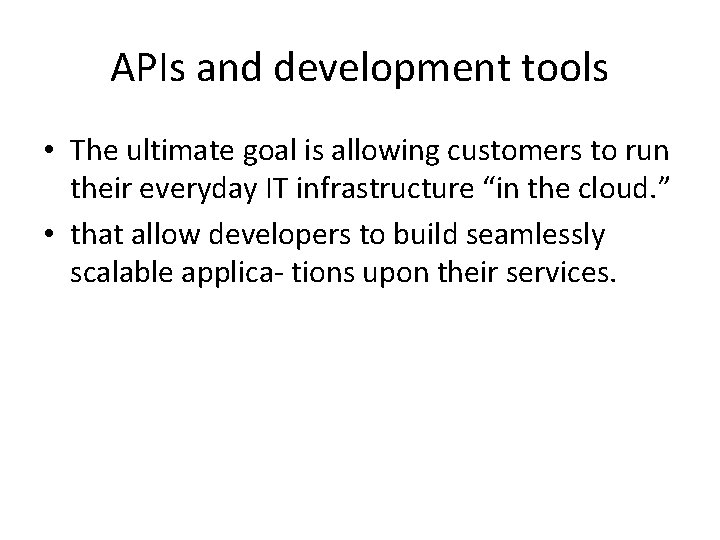 APIs and development tools

• The ultimate goal is allowing customers to run their everyday IT infrastructure “in the cloud.”

• that allow developers to build seamlessly scalable applica- tions upon their services.